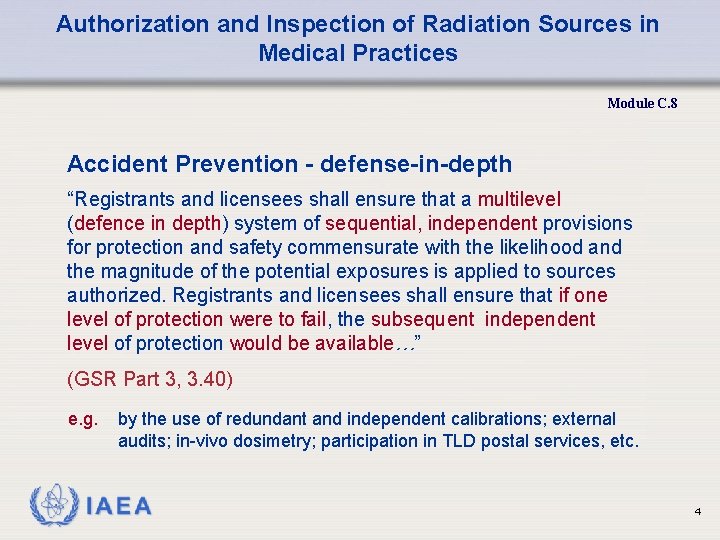 Authorization and Inspection of Radiation Sources in Medical Practices

Module C.8

Accident Prevention - defense-in-depth

“Registrants and licensees shall ensure that a multilevel (defence in depth) system of sequential, independent provisions for protection and safety commensurate with the likelihood and the magnitude of the potential exposures is applied to sources authorized. Registrants and licensees shall ensure that if one level of protection were to fail, the subsequent independent level of protection would be available…”

(GSR Part 3, 3.40)

e.g. by the use of redundant and independent calibrations; external audits; in-vivo dosimetry; participation in TLD postal services, etc.

IAEA

4